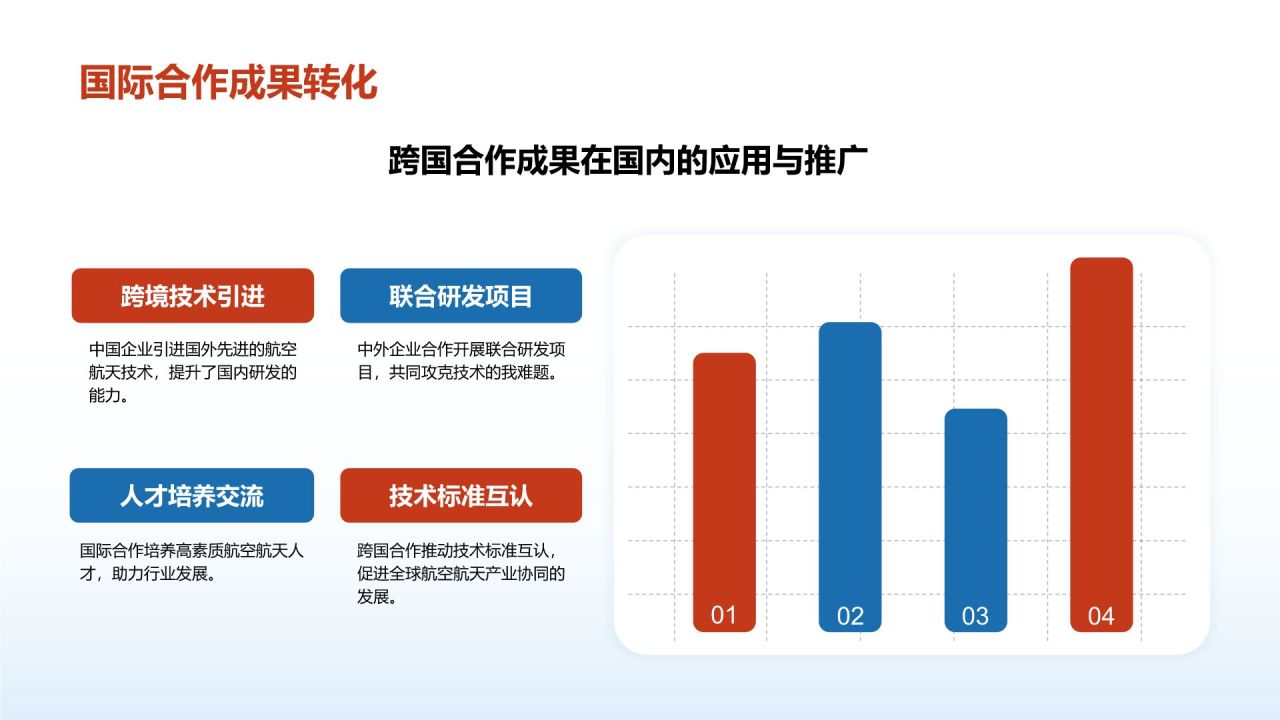 国际合作成果转化

跨国合作成果在国内的应用与推广

跨境技术引进

中国企业引进国外先进的航空航天技术，提升了国内研发的能力。

联合研发项目

中外企业合作开展联合研发项目，共同攻克技术的我难题。

人才培养交流

国际合作培养高素质航空航天人才，助力行业发展。

技术标准互认

跨国合作推动技术标准互认，促进全球航空航天产业协同的发展。

01

02

03

04